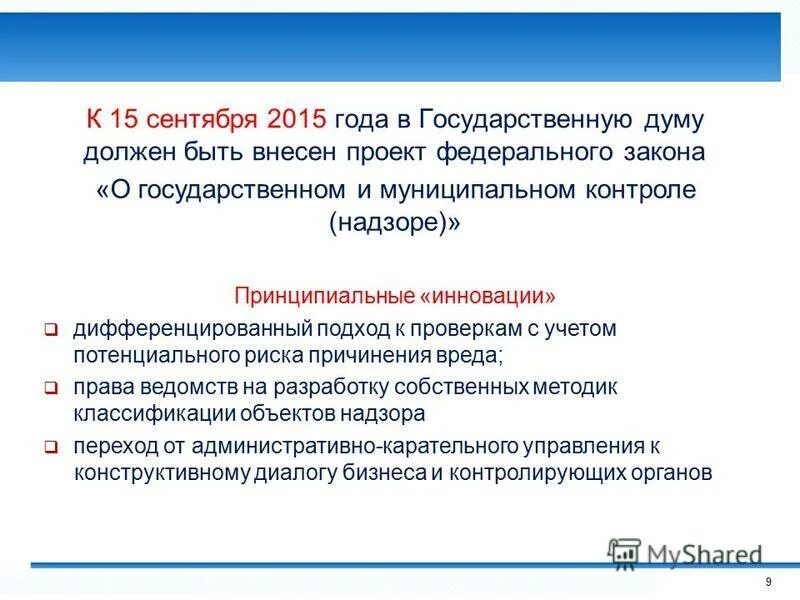 К 15 сентября 2015 года в Государственную думу должен быть внесен проект федерального закона «О государственном и муниципальном контроле (надзоре)»

Принципиальные «инновации»

❑ дифференцированный подход к проверкам с учетом потенциального риска причинения вреда;

❑ права ведомств на разработку собственных методик классификации объектов надзора

❑ переход от административно-карательного управления к конструктивному диалогу бизнеса и контролирующих органов

MyShared

9